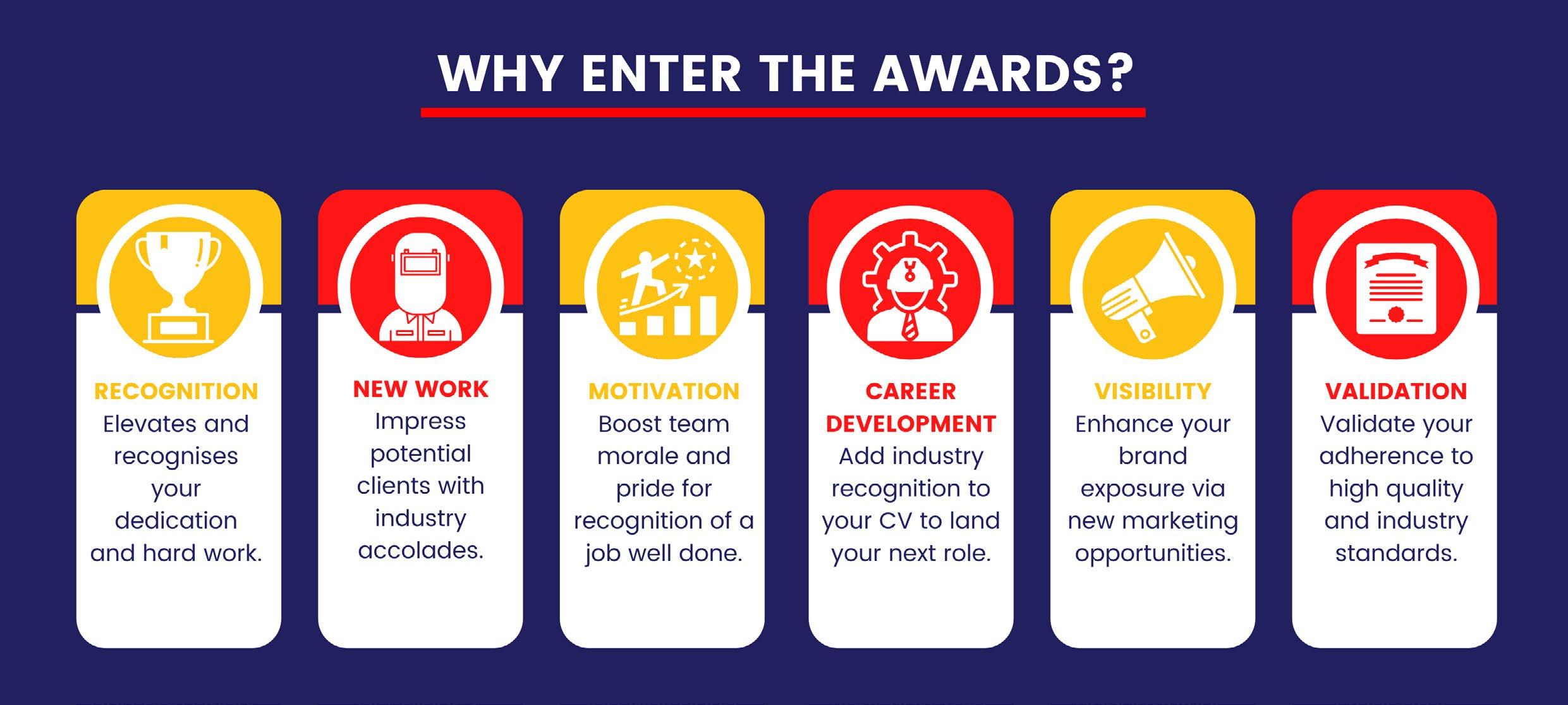 WHY ENTER THE AWARDS?

RECOGNITION
Elevates and recognises your dedication and hard work.

NEW WORK
Impress potential clients with industry accolades.

MOTIVATION
Boost team morale and pride for recognition of a job well done.

CAREER DEVELOPMENT
Add industry recognition to your CV to land your next role.

VISIBILITY
Enhance your brand exposure via new marketing opportunities.

VALIDATION
Validate your adherence to high quality and industry standards.